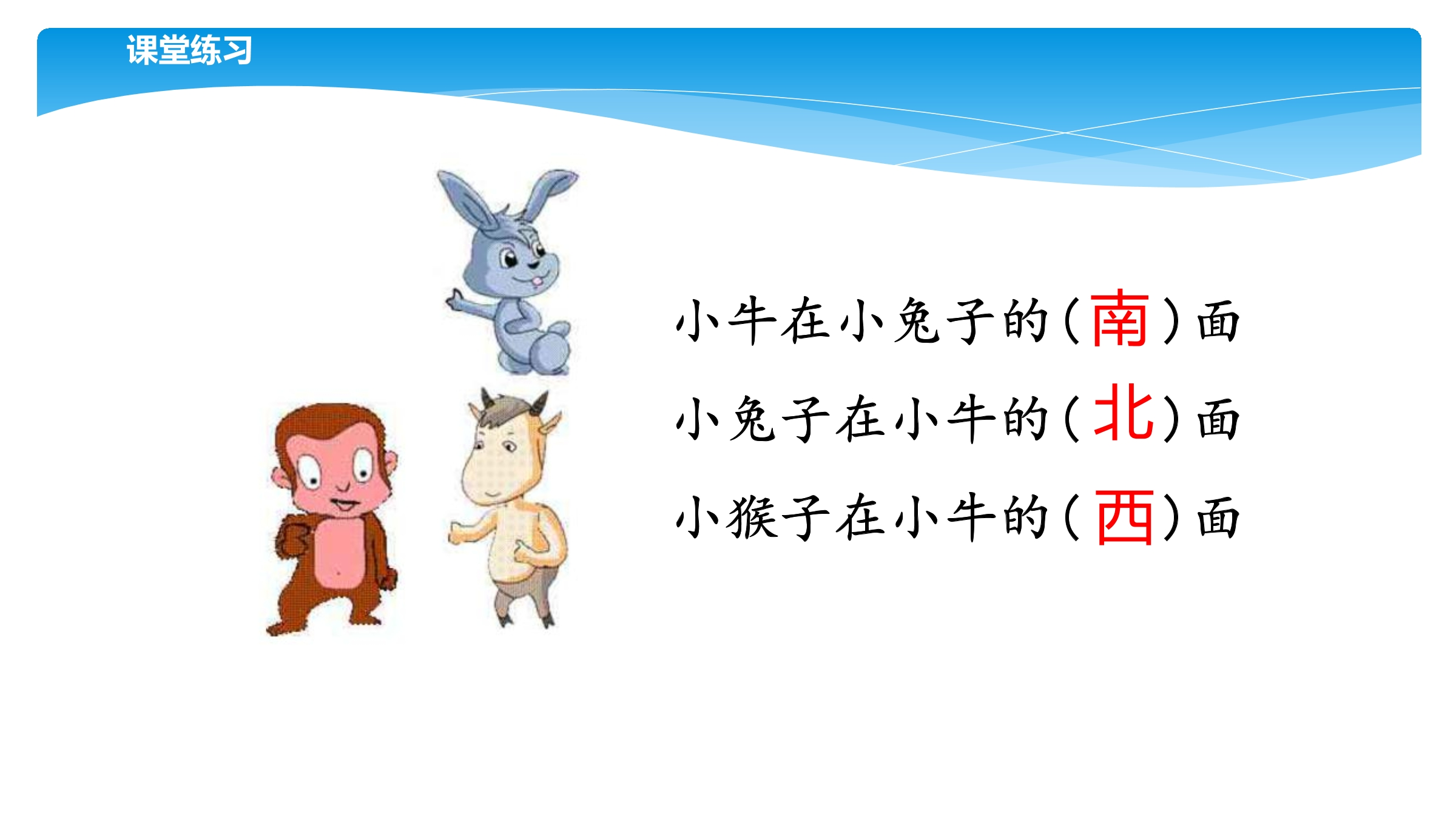 课堂练习

小牛在小兔子的（南）面

小兔子在小牛的（北）面

小猴子在小牛的（西）面